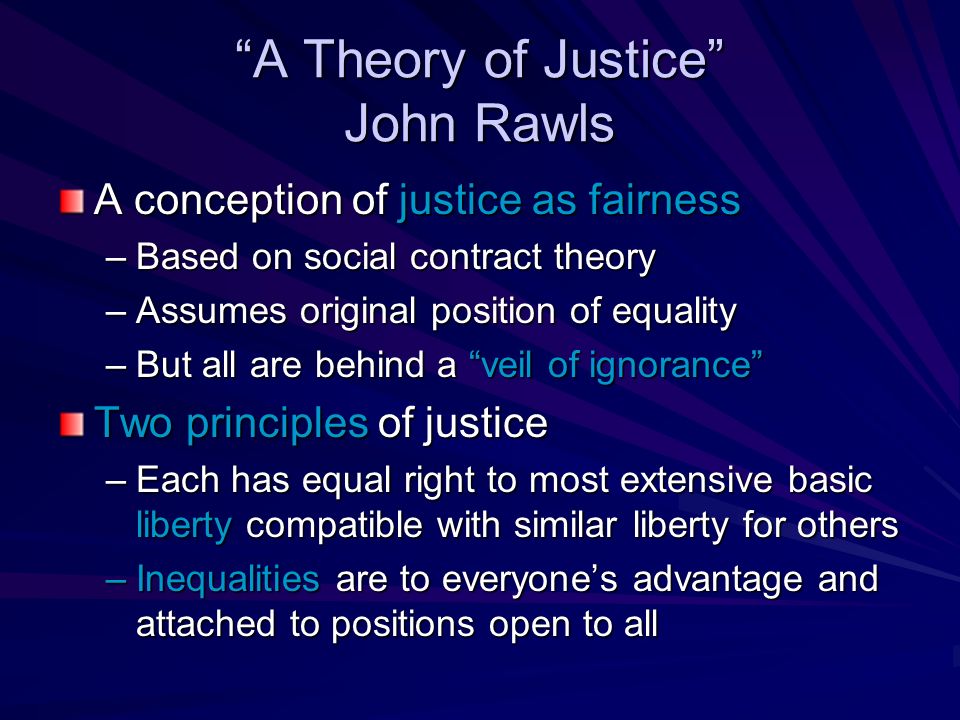 “A Theory of Justice”
John Rawls

A conception of justice as fairness
– Based on social contract theory
– Assumes original position of equality
– But all are behind a “veil of ignorance”

Two principles of justice
– Each has equal right to most extensive basic liberty compatible with similar liberty for others
– Inequalities are to everyone’s advantage and attached to positions open to all